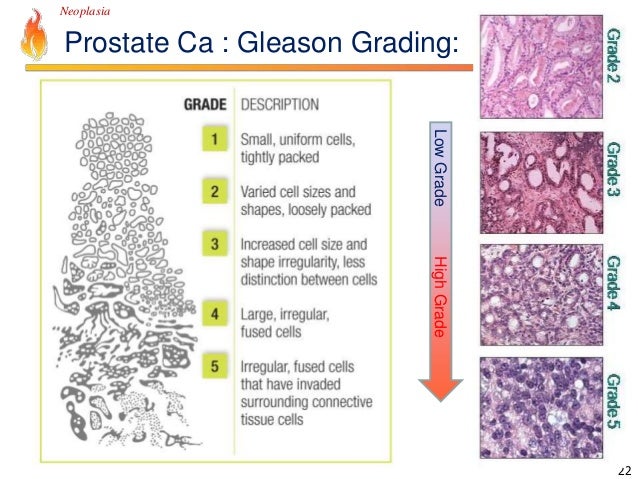 Neoplasia

Prostate Ca : Gleason Grading:

| GRADE | DESCRIPTION |
|---|---|
| 1 | Small, uniform cells, tightly packed |
| 2 | Varied cell sizes and shapes, loosely packed |
| 3 | Increased cell size and shape irregularity, less distinction between cells |
| 4 | Large, irregular, fused cells |
| 5 | Irregular, fused cells that have invaded surrounding connective tissue cells |

Low Grade

High Grade

Grade 2

Grade 3

Grade 4

Grade 5

22